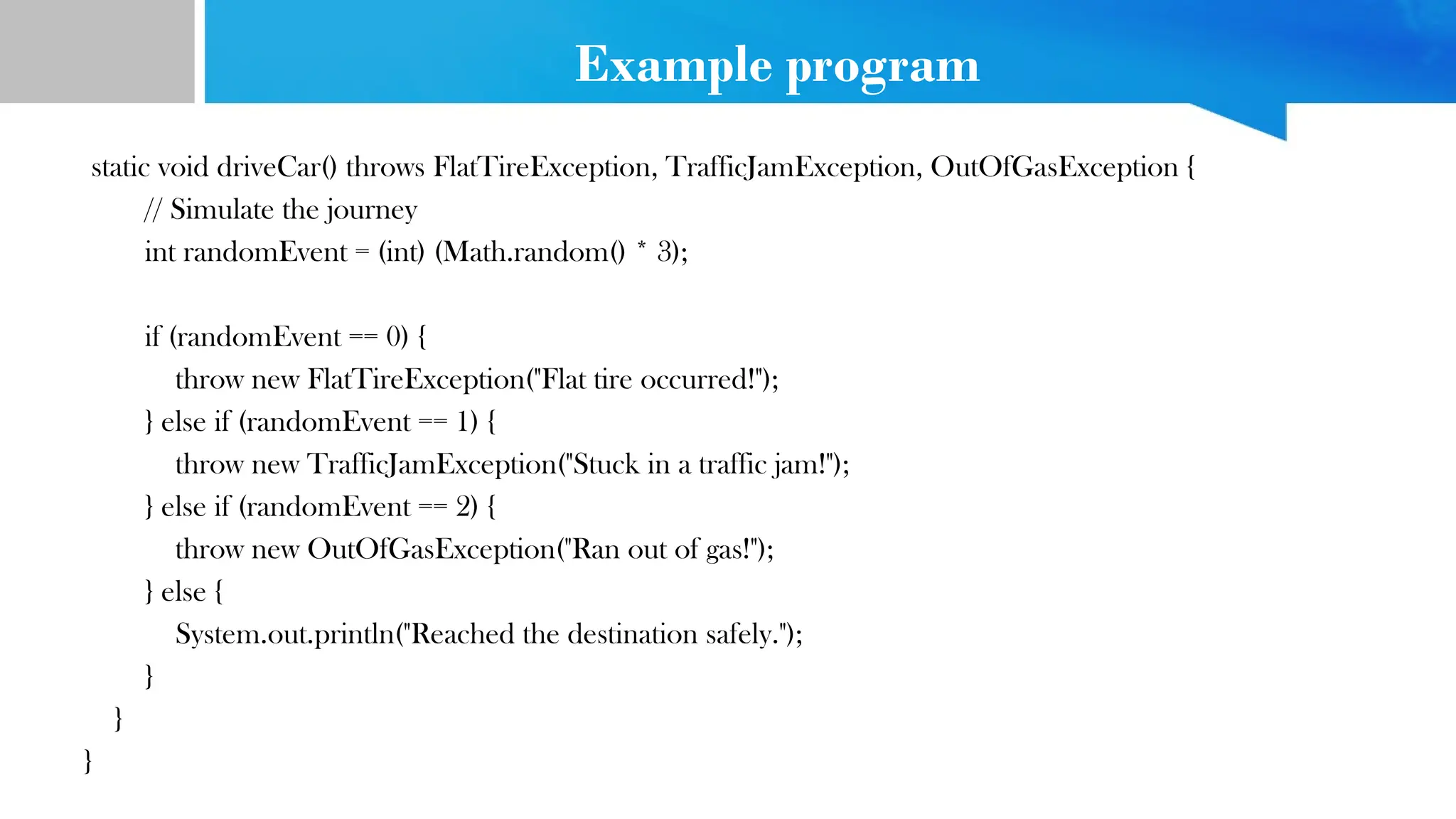 Example program

static void driveCar() throws FlatTireException, TrafficJamException, OutOfGasException {
// Simulate the journey
int randomEvent = (int) (Math.random() * 3);

if (randomEvent == 0) {
throw new FlatTireException("Flat tire occurred!");
} else if (randomEvent == 1) {
throw new TrafficJamException("Stuck in a traffic jam!");
} else if (randomEvent == 2) {
throw new OutOfGasException("Ran out of gas!");
} else {
System.out.println("Reached the destination safely.");
}
}
}